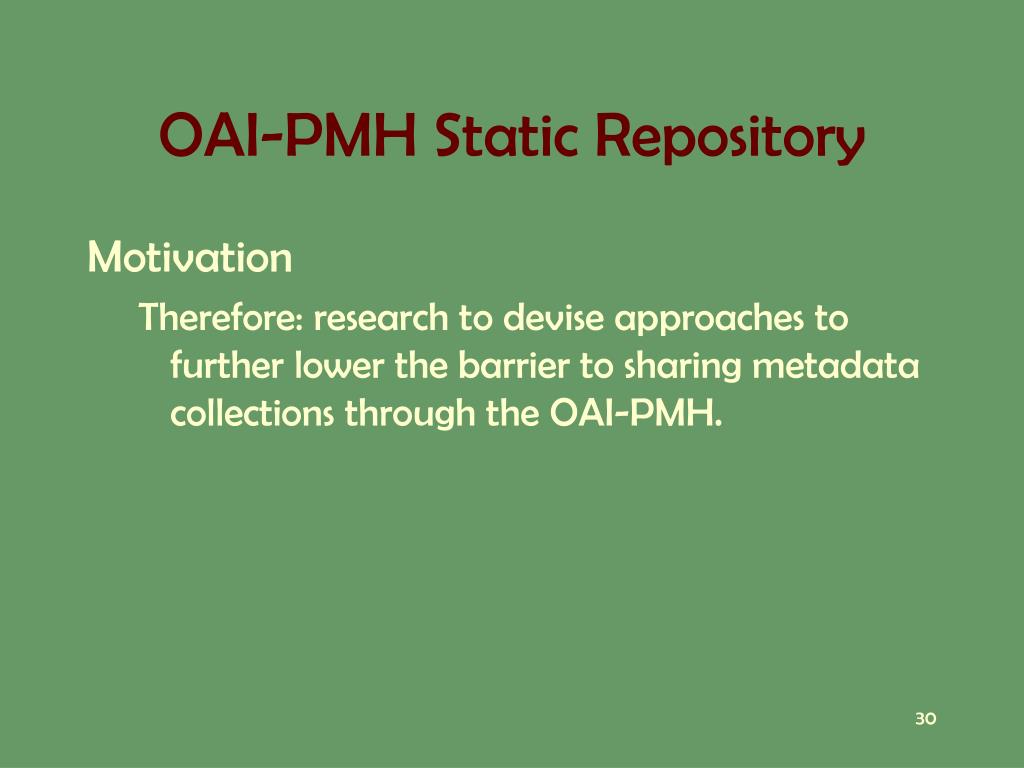 OAI-PMH Static Repository

Motivation

Therefore: research to devise approaches to further lower the barrier to sharing metadata collections through the OAI-PMH.

30